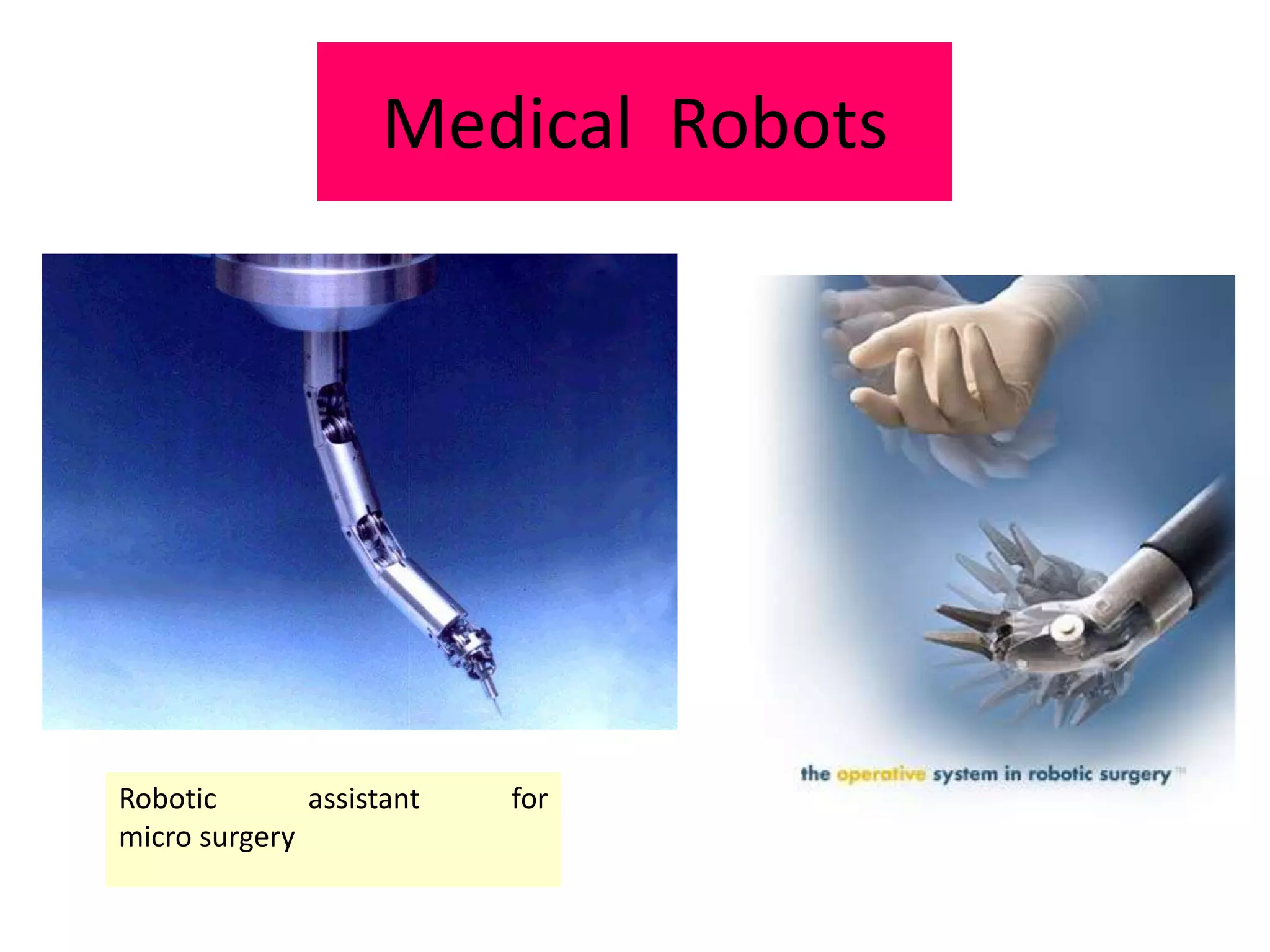 Medical Robots

Robotic assistant for micro surgery

the operative system in robotic surgery™